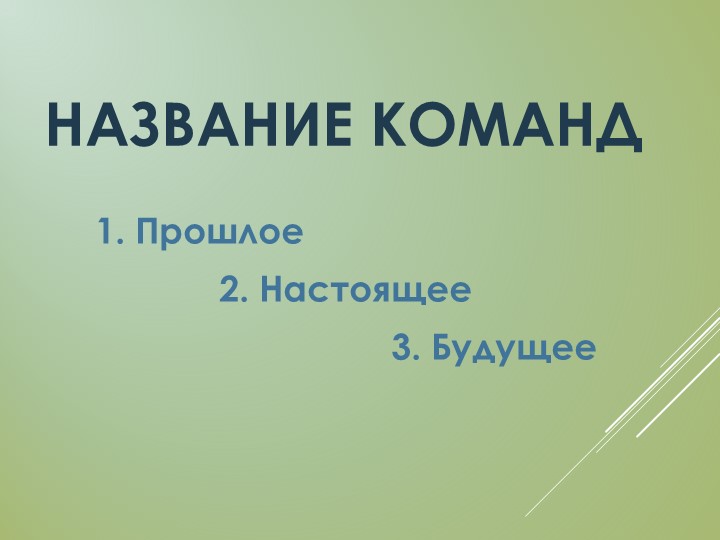 НАЗВАНИЕ КОМАНД

1. Прошлое

2. Настоящее

3. Будущее